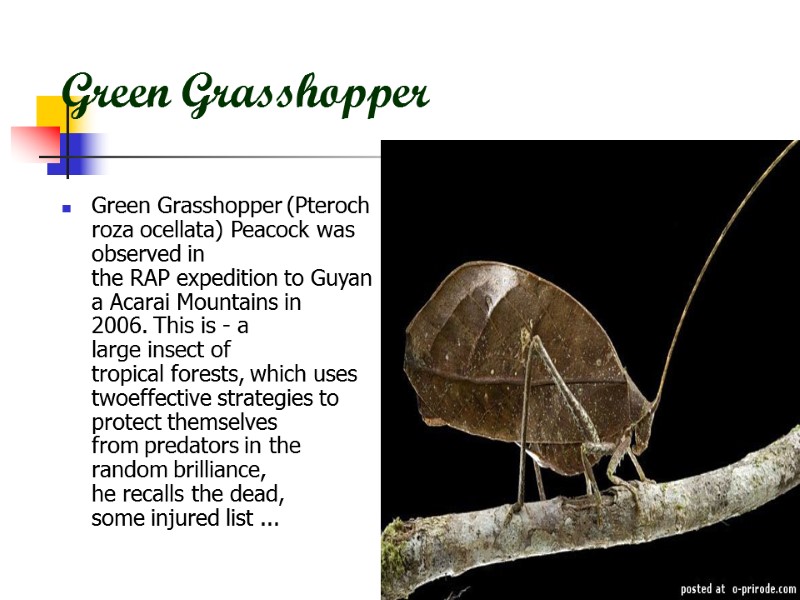 Green Grasshopper

Green Grasshopper (Pteroch roza ocellata) Peacock was observed in the RAP expedition to Guyan a Acarai Mountains in 2006. This is - a large insect of tropical forests, which uses twoeffective strategies to protect themselves from predators in the random brilliance, he recalls the dead, some injured list ...

posted at o-prirode.com